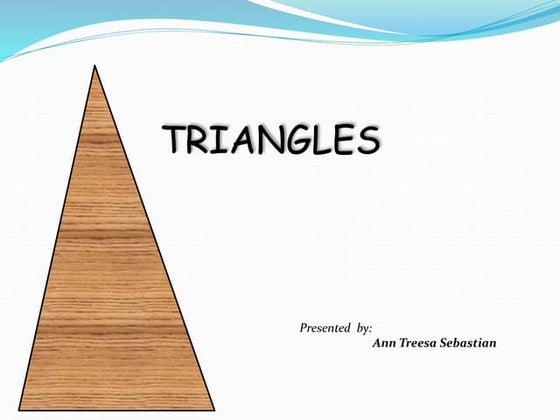 TRIANGLES

Presented by:
Ann Treesa Sebastian